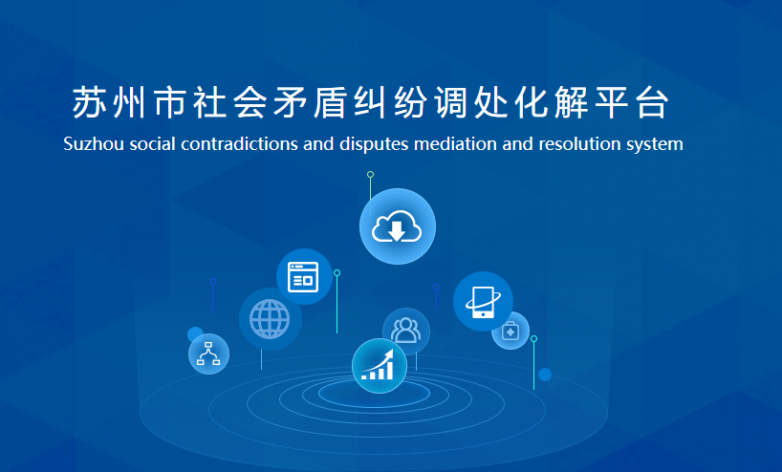 苏州市社会矛盾纠纷调处化解平台

Suzhou social contradictions and disputes mediation and resolution system